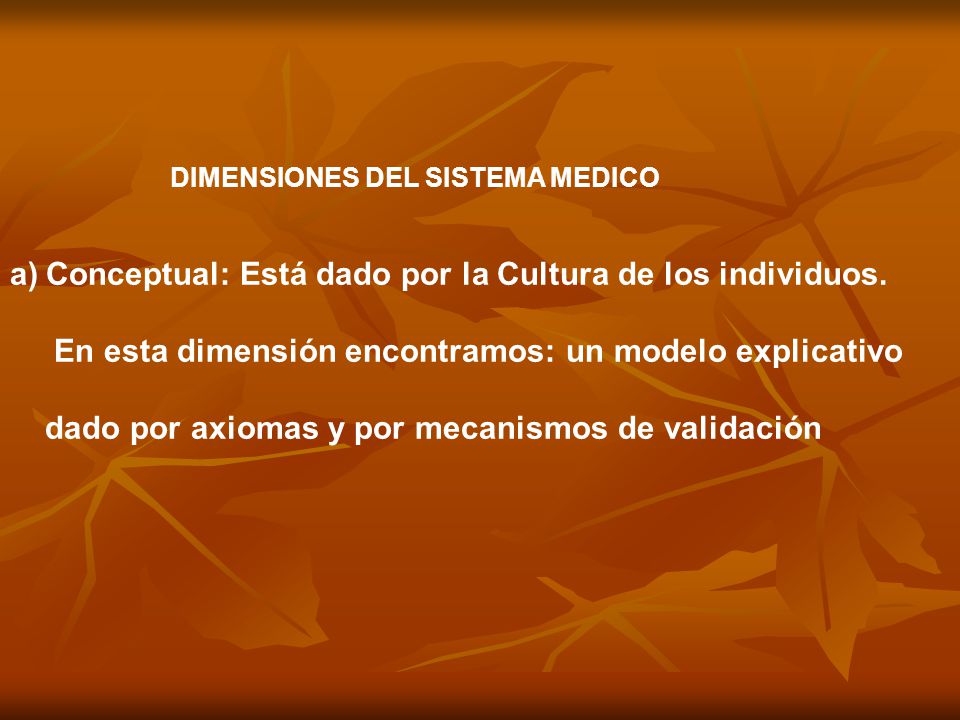 DIMENSIONES DEL SISTEMA MEDICO

a) Conceptual: Está dado por la Cultura de los individuos.

En esta dimensión encontramos: un modelo explicativo dado por axiomas y por mecanismos de validación